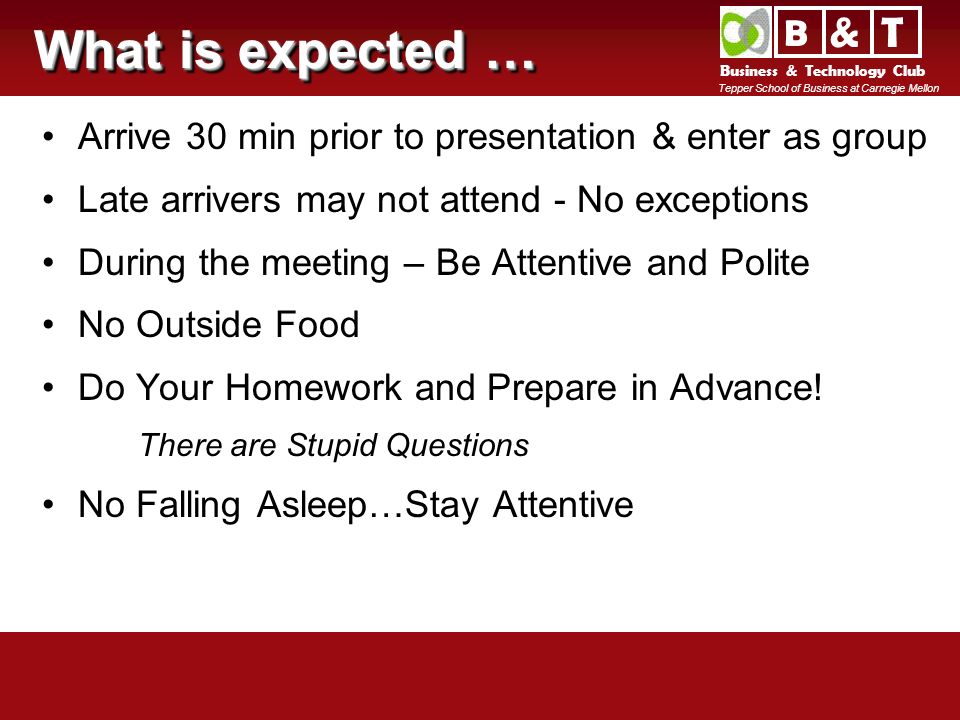 What is expected …

B & T
Business & Technology Club
Tepper School of Business at Carnegie Mellon

• Arrive 30 min prior to presentation & enter as group
• Late arrivers may not attend - No exceptions
• During the meeting – Be Attentive and Polite
• No Outside Food
• Do Your Homework and Prepare in Advance!

There are Stupid Questions

• No Falling Asleep…Stay Attentive